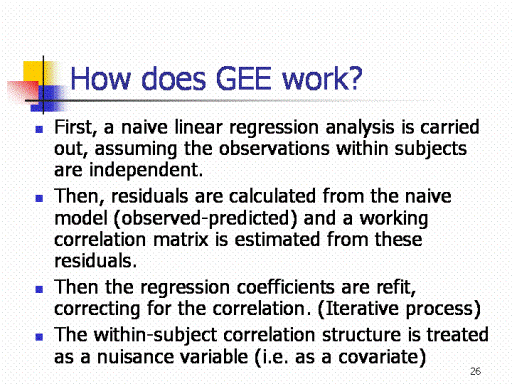 How does GEE work?

- First, a naive linear regression analysis is carried out, assuming the observations within subjects are independent.
- Then, residuals are calculated from the naive model (observed-predicted) and a working correlation matrix is estimated from these residuals.
- Then the regression coefficients are refit, correcting for the correlation. (Iterative process)
- The within-subject correlation structure is treated as a nuisance variable (i.e. as a covariate)

26